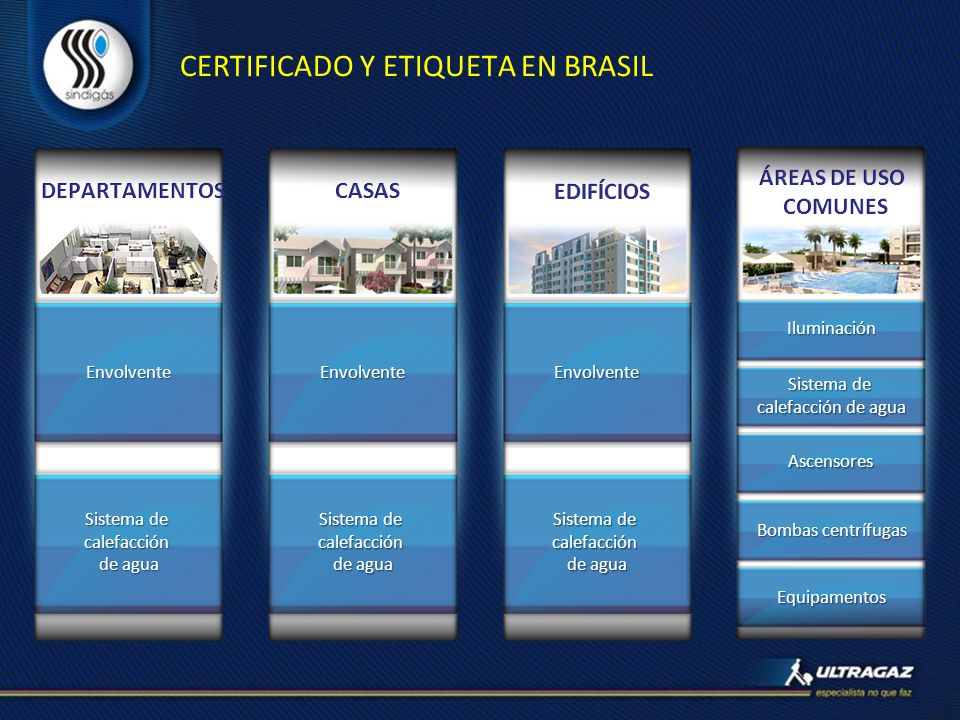 sindigás

CERTIFICADO Y ETIQUETA EN BRASIL

DEPARTAMENTOS

Envolvente

Sistema de calefacción de agua

CASAS

Envolvente

Sistema de calefacción de agua

EDIFÍCIOS

Envolvente

Sistema de calefacción de agua

ÁREAS DE USO COMUNES

Iluminación

Sistema de calefacción de agua

Ascensores

Bombas centrífugas

Equipamentos

ULTRAGAZ
especialista no que faz